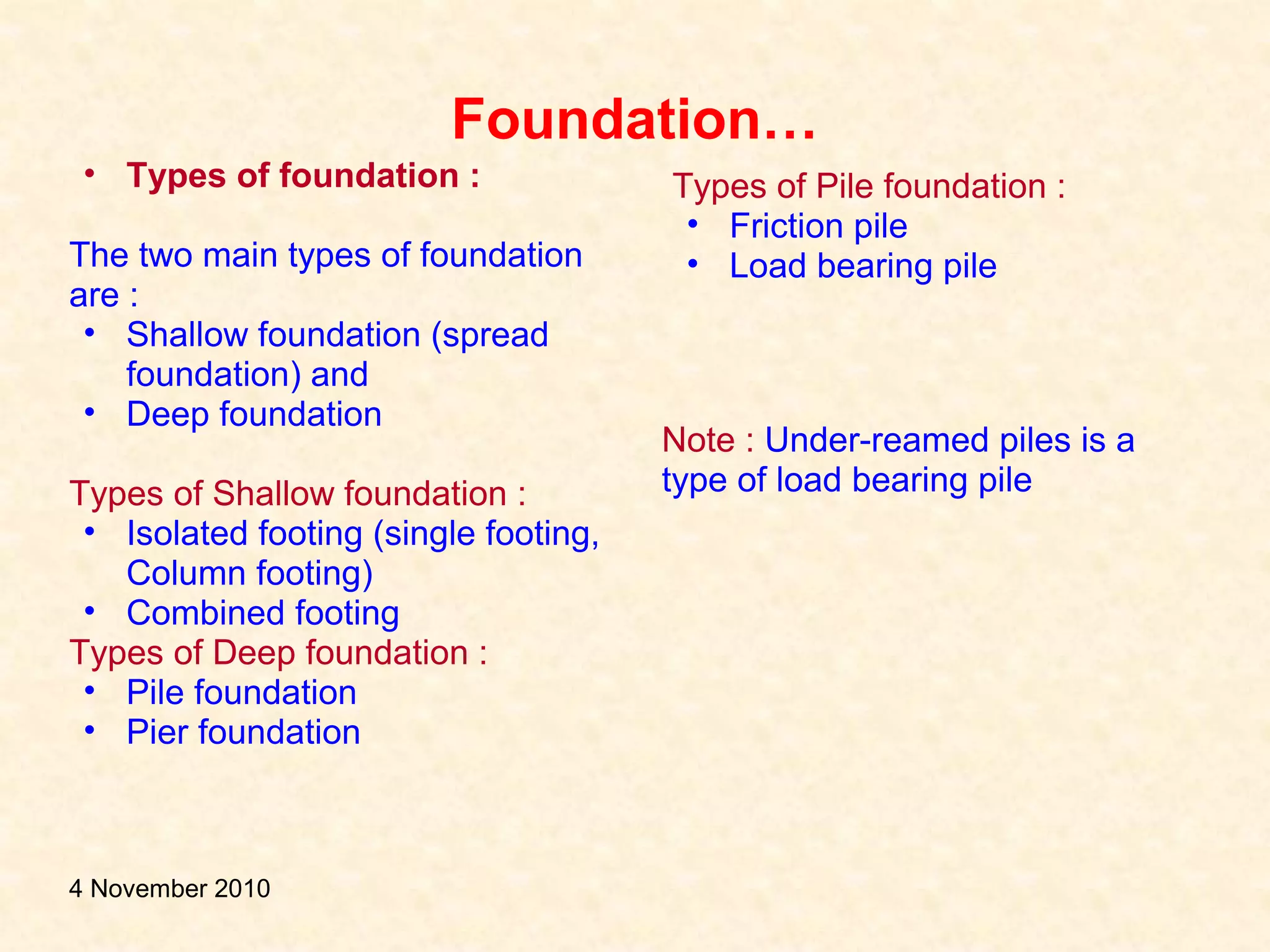 Foundation…

• Types of foundation :

The two main types of foundation are :
• Shallow foundation (spread foundation) and
• Deep foundation

Types of Shallow foundation :
• Isolated footing (single footing, Column footing)
• Combined footing

Types of Deep foundation :
• Pile foundation
• Pier foundation

Types of Pile foundation :
• Friction pile
• Load bearing pile

Note : Under-reamed piles is a type of load bearing pile

4 November 2010